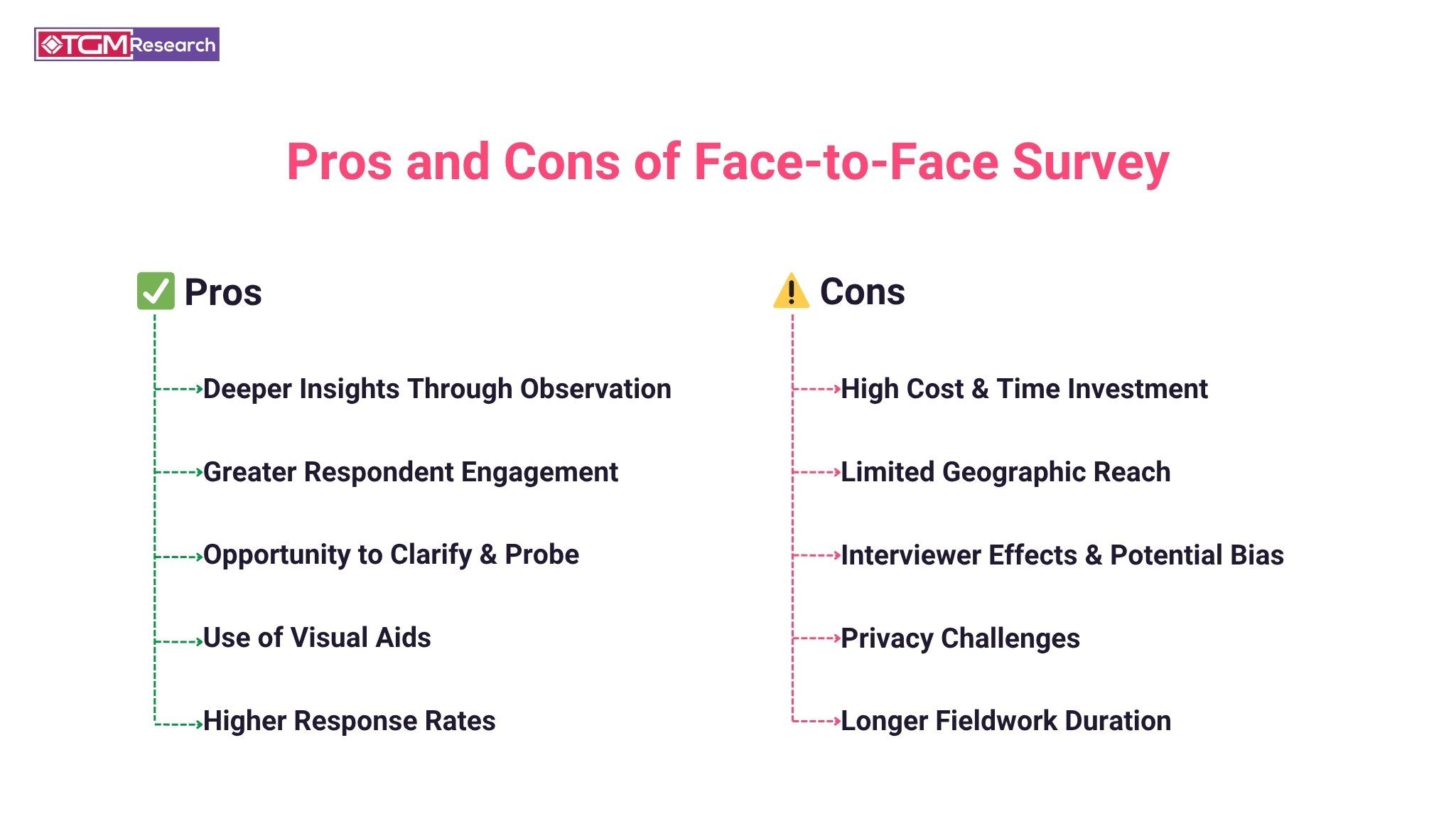 TGM Research

Pros and Cons of Face-to-Face Survey

Pros

Deeper Insights Through Observation

Greater Respondent Engagement

Opportunity to Clarify & Probe

Use of Visual Aids

Higher Response Rates

Cons

High Cost & Time Investment

Limited Geographic Reach

Interviewer Effects & Potential Bias

Privacy Challenges

Longer Fieldwork Duration